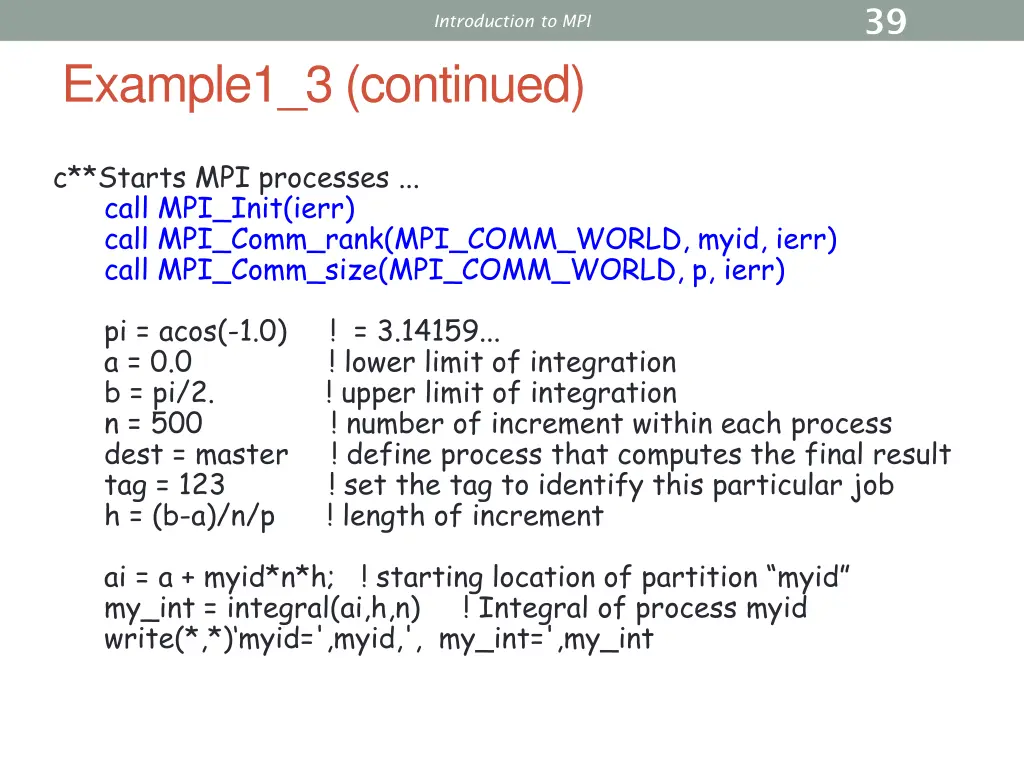 Introduction to MPI

39

Example1_3 (continued)

c**Starts MPI processes ...
call MPI_Init(ierr)
call MPI_Comm_rank(MPI_COMM_WORLD, myid, ierr)
call MPI_Comm_size(MPI_COMM_WORLD, p, ierr)

pi = acos(-1.0) ! = 3.14159...
a = 0.0 ! lower limit of integration
b = pi/2. ! upper limit of integration
n = 500 ! number of increment within each process
dest = master ! define process that computes the final result
tag = 123 ! set the tag to identify this particular job
h = (b-a)/n/p ! length of increment

ai = a + myid*n*h; ! starting location of partition “myid”
my_int = integral(ai,h,n) ! Integral of process myid
write(*,*)'myid=',myid,', my_int=',my_int